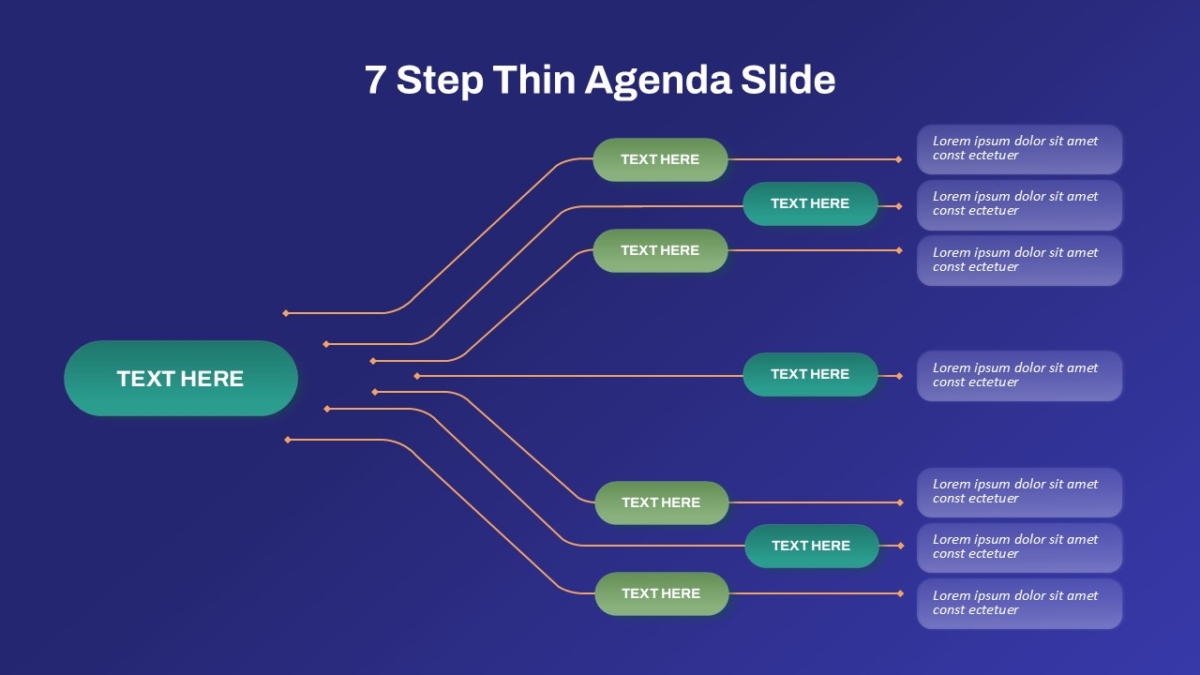 7 Step Thin Agenda Slide

TEXT HERE

TEXT HERE

Lorem ipsum dolor sit amet const ectetuer

TEXT HERE

Lorem ipsum dolor sit amet const ectetuer

TEXT HERE

Lorem ipsum dolor sit amet const ectetuer

TEXT HERE

Lorem ipsum dolor sit amet const ectetuer

TEXT HERE

Lorem ipsum dolor sit amet const ectetuer

TEXT HERE

Lorem ipsum dolor sit amet const ectetuer

TEXT HERE

Lorem ipsum dolor sit amet const ectetuer